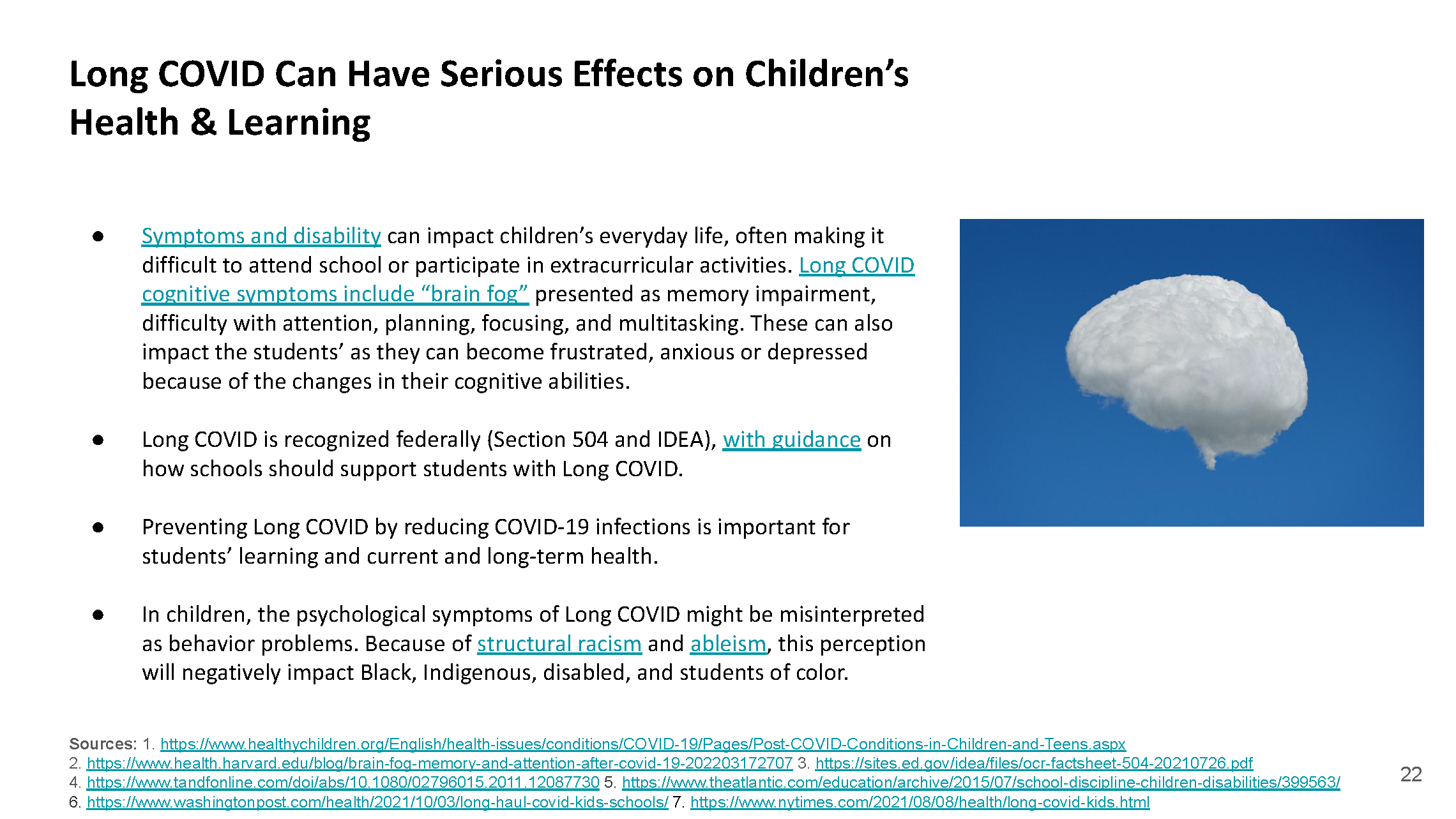 Long COVID Can Have Serious Effects on Children's Health & Learning

● Symptoms and disability can impact children's everyday life, often making it difficult to attend school or participate in extracurricular activities. Long COVID cognitive symptoms include "brain fog" presented as memory impairment, difficulty with attention, planning, focusing, and multitasking. These can also impact the students' as they can become frustrated, anxious or depressed because of the changes in their cognitive abilities.

● Long COVID is recognized federally (Section 504 and IDEA), with guidance on how schools should support students with Long COVID.

● Preventing Long COVID by reducing COVID-19 infections is important for students' learning and current and long-term health.

● In children, the psychological symptoms of Long COVID might be misinterpreted as behavior problems. Because of structural racism and ableism, this perception will negatively impact Black, Indigenous, disabled, and students of color.

Sources: 1. https://www.healthychildren.org/English/health-issues/conditions/COVID-19/Pages/Post-COVID-Conditions-in-Children-and-Teens.aspx
2. https://www.health.harvard.edu/blog/brain-fog-memory-and-attention-after-covid-19-202203172707 3. https://sites.ed.gov/idea/files/ocr-factsheet-504-20210726.pdf
4. https://www.tandfonline.com/doi/abs/10.1080/02796015.2011.12087730 5. https://www.theatlantic.com/education/archive/2015/07/school-discipline-children-disabilities/399563/
6. https://www.washingtonpost.com/health/2021/10/03/long-haul-covid-kids-schools/ 7. https://www.nytimes.com/2021/08/08/health/long-covid-kids.html

22